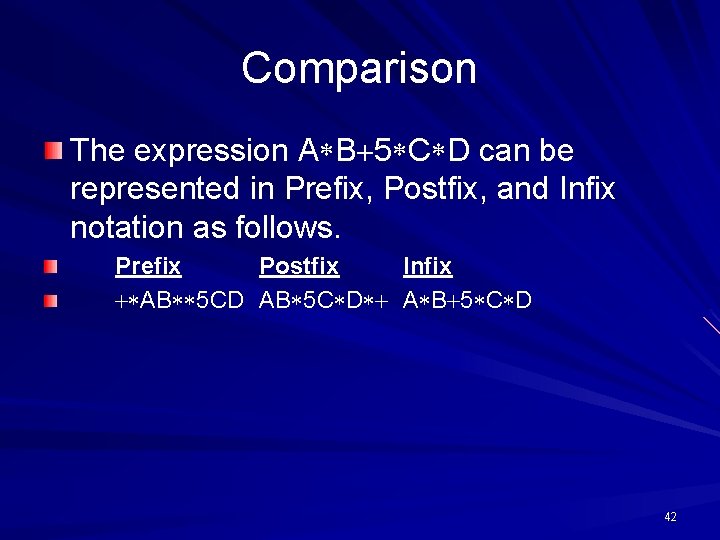 Comparison

The expression A∗B+5∗C∗D can be represented in Prefix, Postfix, and Infix notation as follows.

| Prefix | Postfix | Infix |
|---|---|---|
| +∗AB∗∗5CD | AB∗5C∗D∗+ | A∗B+5∗C∗D |

42